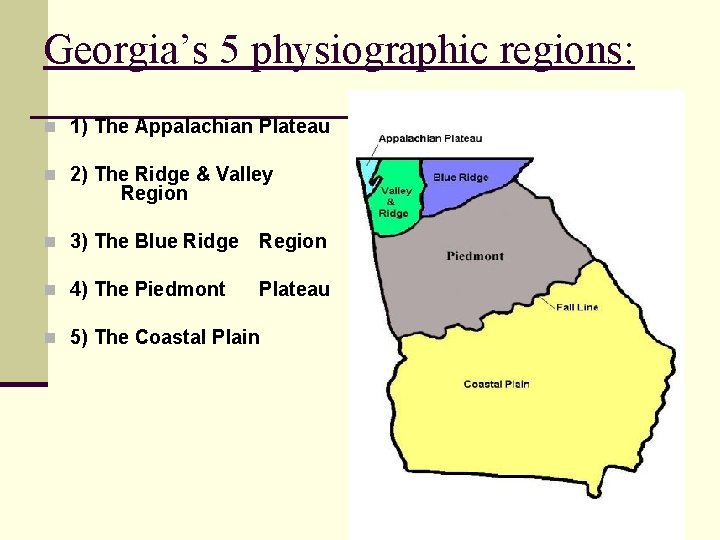 Georgia's 5 physiographic regions:

1) The Appalachian Plateau

2) The Ridge & Valley Region

3) The Blue Ridge Region

4) The Piedmont Plateau

5) The Coastal Plain

Appalachian Plateau
Valley & Ridge
Blue Ridge
Piedmont
Fall Line
Coastal Plain